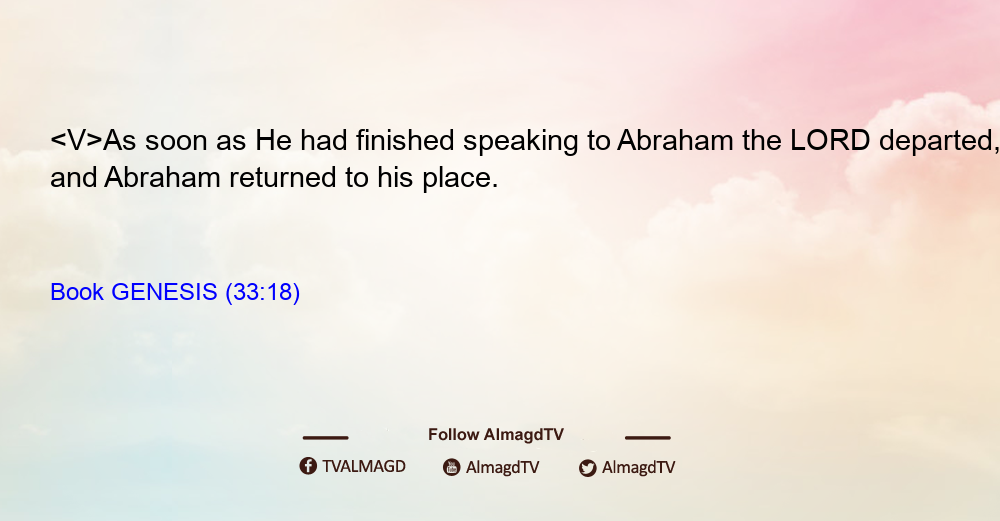 <V>As soon as He had finished speaking to Abraham the LORD departed, and Abraham returned to his place.

Book GENESIS (33:18)

Follow AlmagdTV

TVALMAGD AlmagdTV AlmagdTV